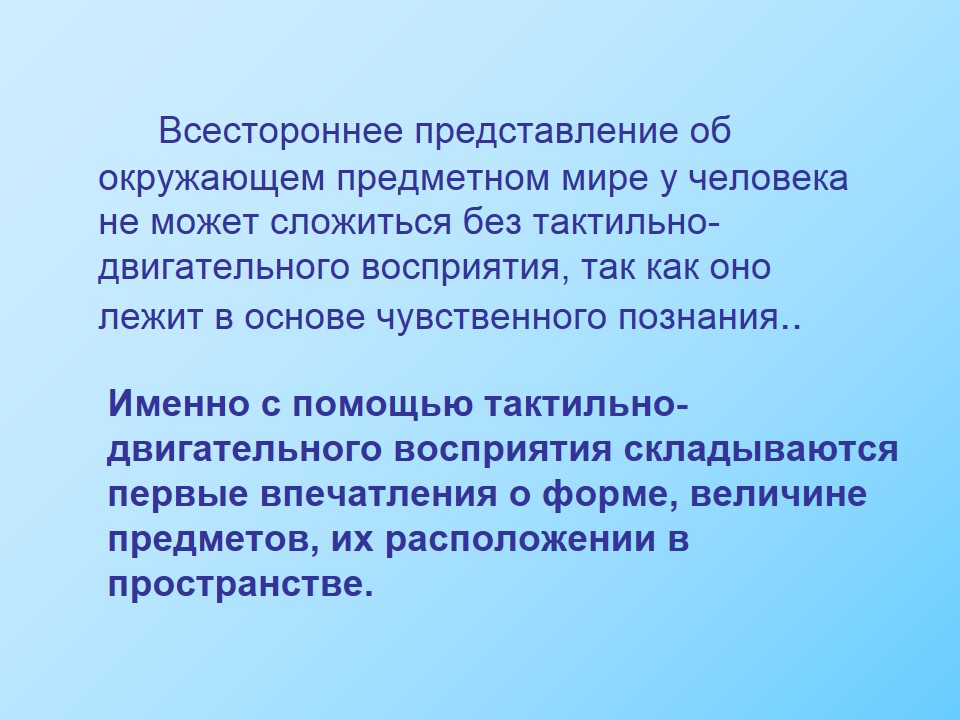 Всестороннее представление об окружающем предметном мире у человека не может сложиться без тактильно-двигательного восприятия, так как оно лежит в основе чувственного познания..

Именно с помощью тактильно-двигательного восприятия складываются первые впечатления о форме, величине предметов, их расположении в пространстве.